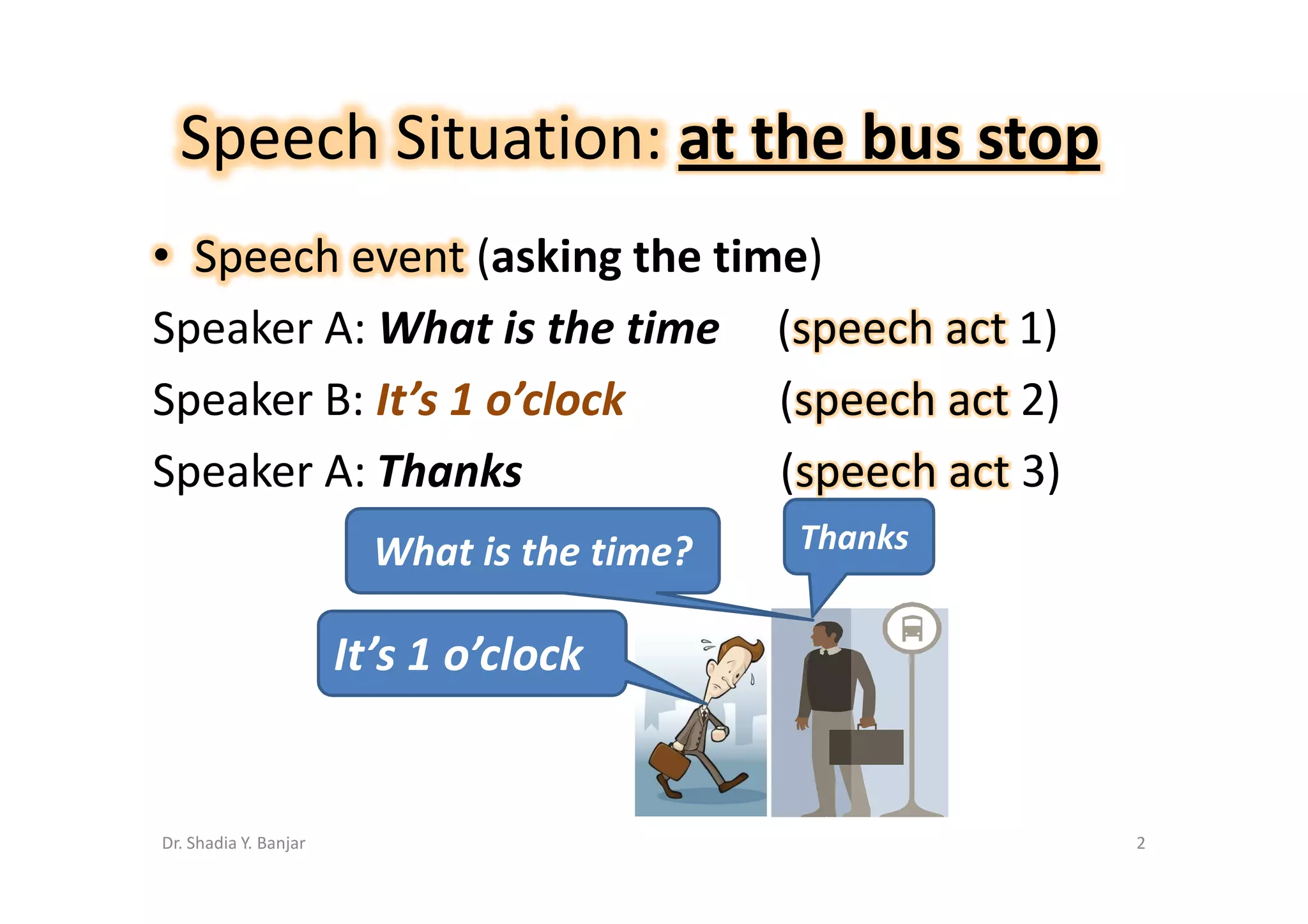 Speech Situation: at the bus stop

• Speech event (asking the time)

Speaker A: What is the time (speech act 1)

Speaker B: It’s 1 o’clock (speech act 2)

Speaker A: Thanks (speech act 3)

What is the time?

Thanks

It’s 1 o’clock

Dr. Shadia Y. Banjar

2